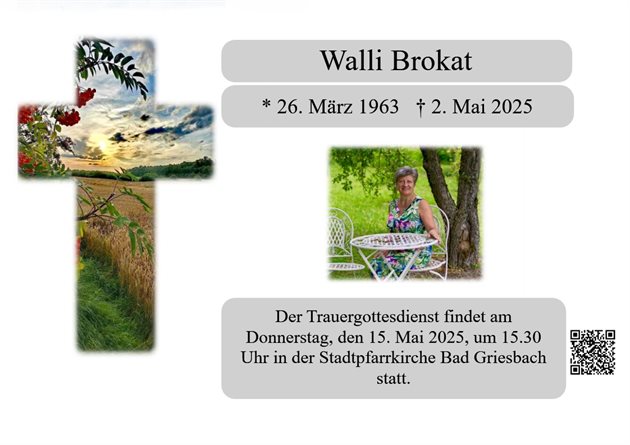 Walli Brokat

* 26. März 1963 † 2. Mai 2025

Der Trauergottesdienst findet am Donnerstag, den 15. Mai 2025, um 15.30 Uhr in der Stadtpfarrkirche Bad Griesbach statt.